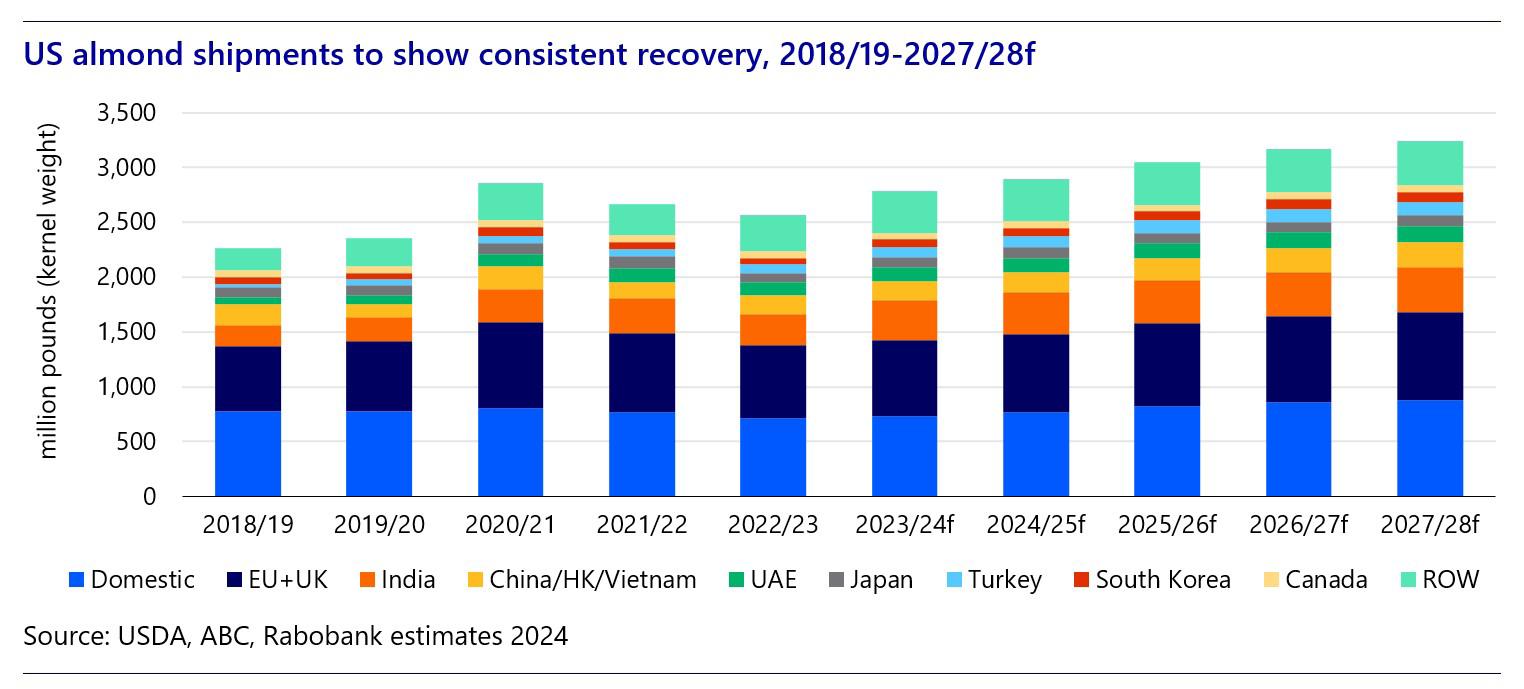 US almond shipments to show consistent recovery, 2018/19-2027/28f

million pounds (kernel weight)

3,500
3,000
2,500
2,000
1,500
1,000
500
0

2018/19 2019/20 2020/21 2021/22 2022/23 2023/24f 2024/25f 2025/26f 2026/27f 2027/28f

Domestic EU+UK India China/HK/Vietnam UAE Japan Turkey South Korea Canada ROW

Source: USDA, ABC, Rabobank estimates 2024